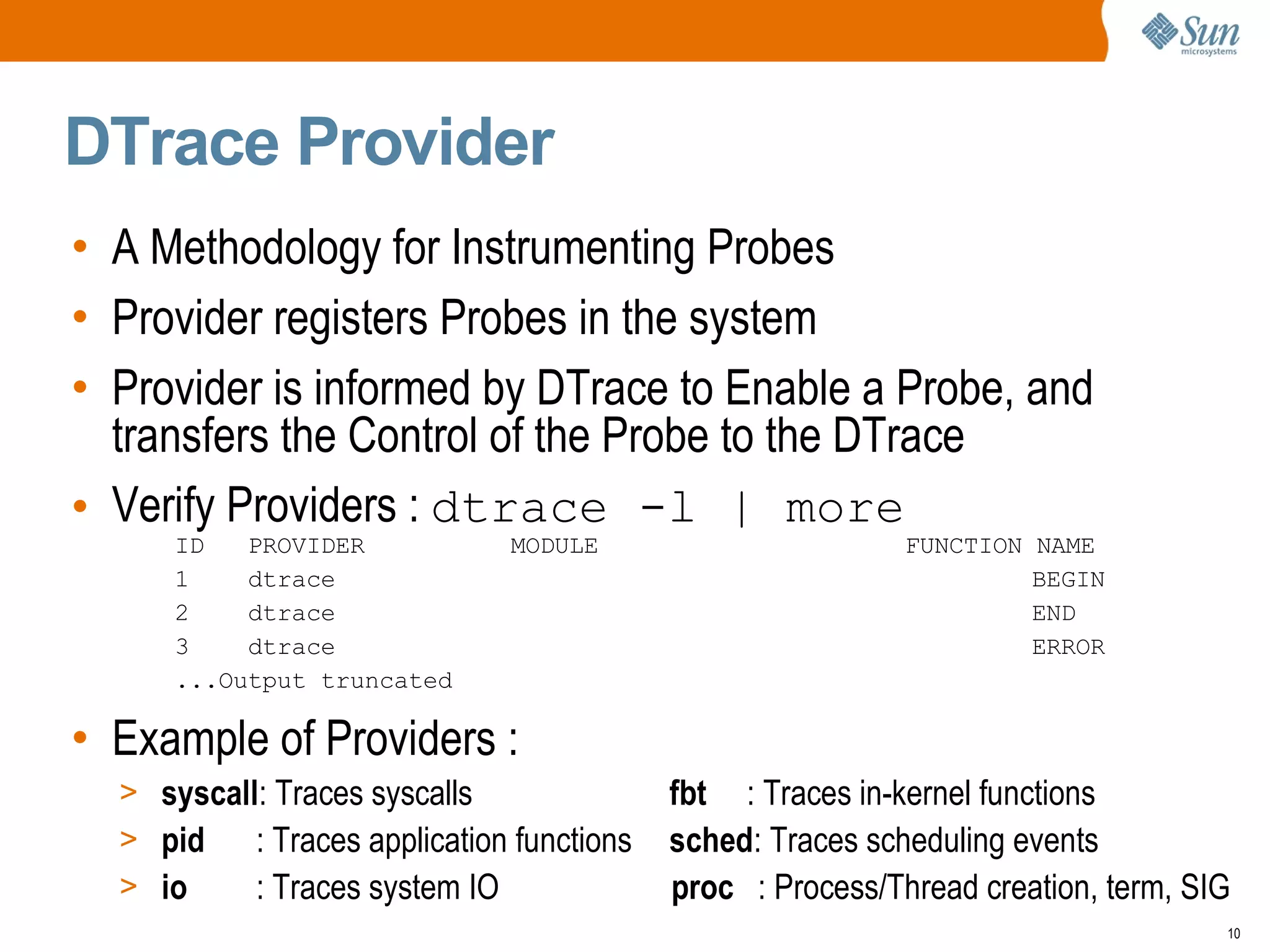 Sun microsystems

DTrace Provider

• A Methodology for Instrumenting Probes
• Provider registers Probes in the system
• Provider is informed by DTrace to Enable a Probe, and transfers the Control of the Probe to the DTrace
• Verify Providers : dtrace -l | more

| ID | PROVIDER | MODULE | FUNCTION NAME |
|---|---|---|---|
| 1 | dtrace | | BEGIN |
| 2 | dtrace | | END |
| 3 | dtrace | | ERROR |

...Output truncated

• Example of Providers :
> syscall: Traces syscalls
> pid : Traces application functions
> io : Traces system IO

fbt : Traces in-kernel functions
sched: Traces scheduling events
proc : Process/Thread creation, term, SIG

10